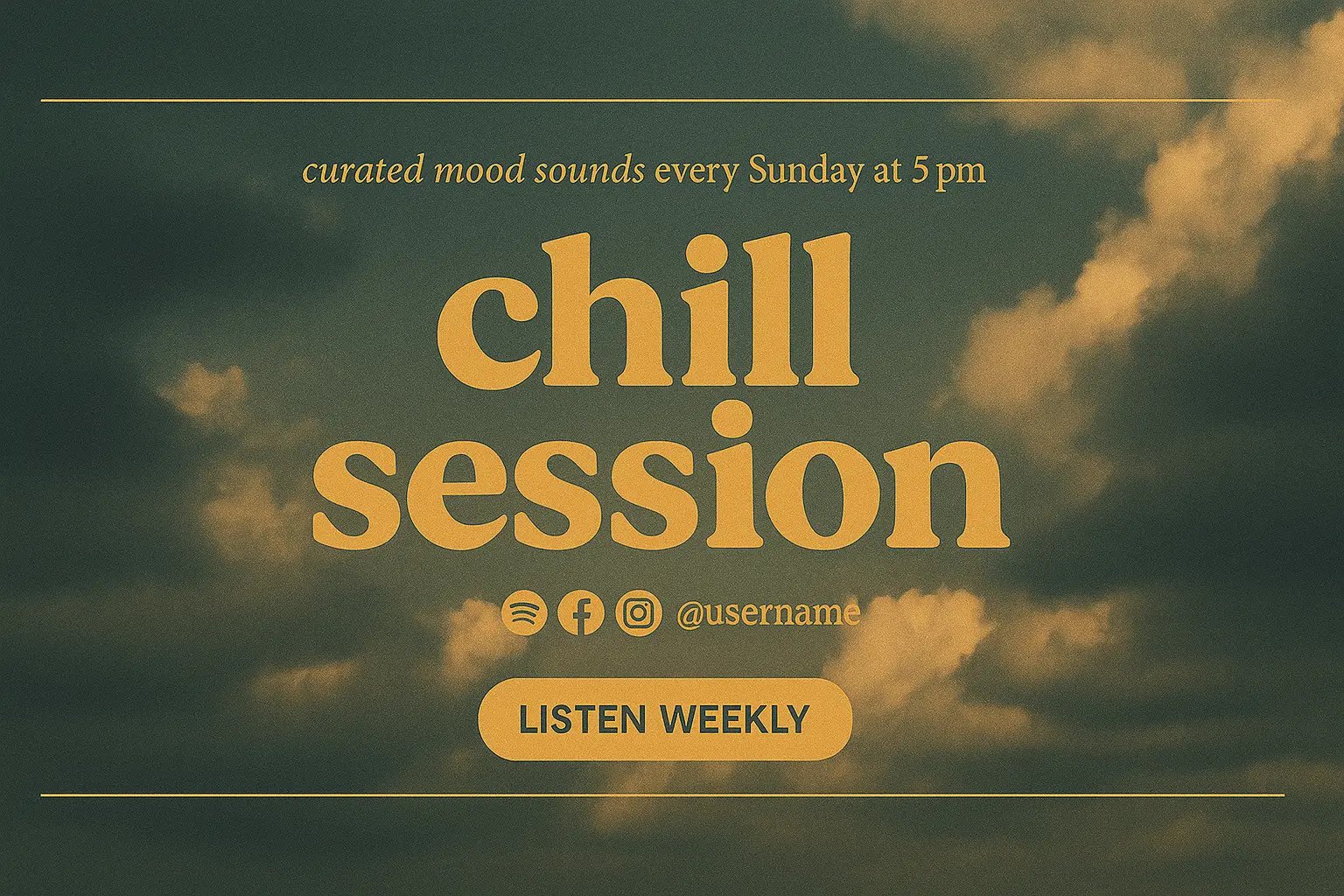 curated mood sounds every Sunday at 5 pm

chill session

@username

LISTEN WEEKLY